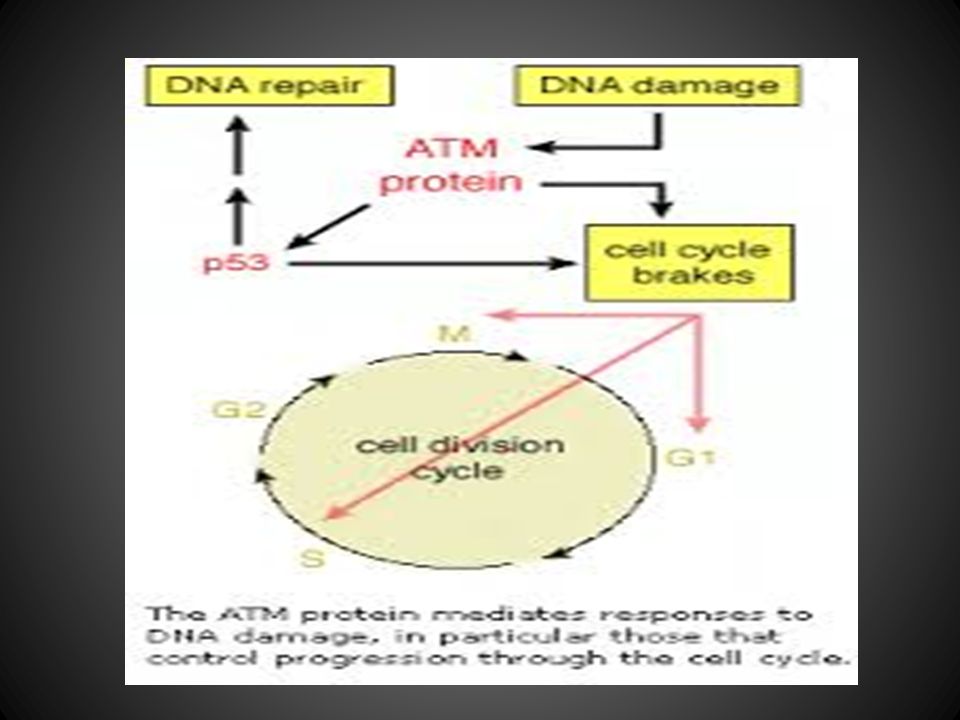 DNA repair

DNA damage

ATM protein

p53

cell cycle brakes

M

G2

cell division cycle

G1

S

The ATM protein mediates responses to DNA damage, in particular those that control progression through the cell cycle.